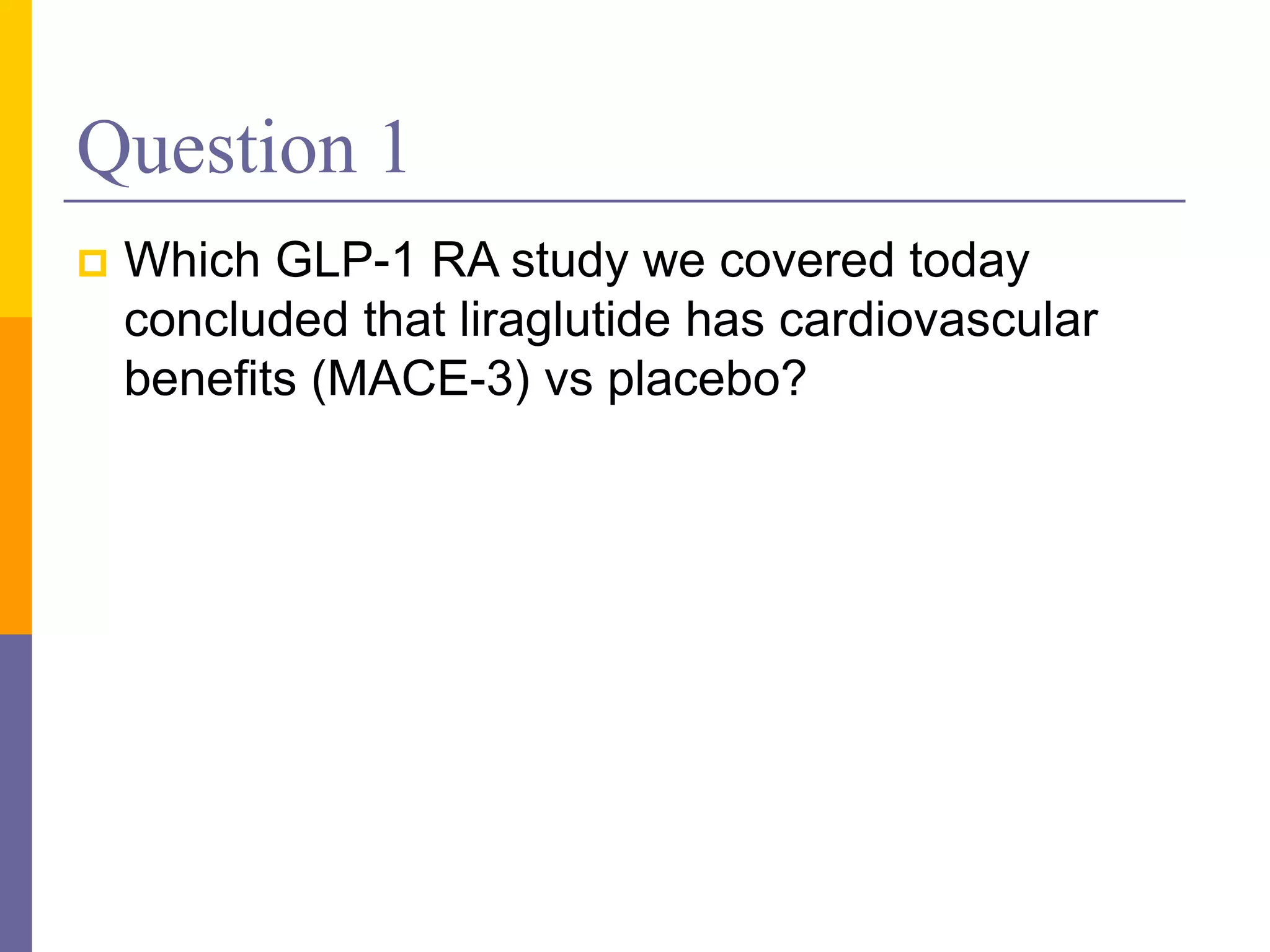 Question 1

Which GLP-1 RA study we covered today concluded that liraglutide has cardiovascular benefits (MACE-3) vs placebo?